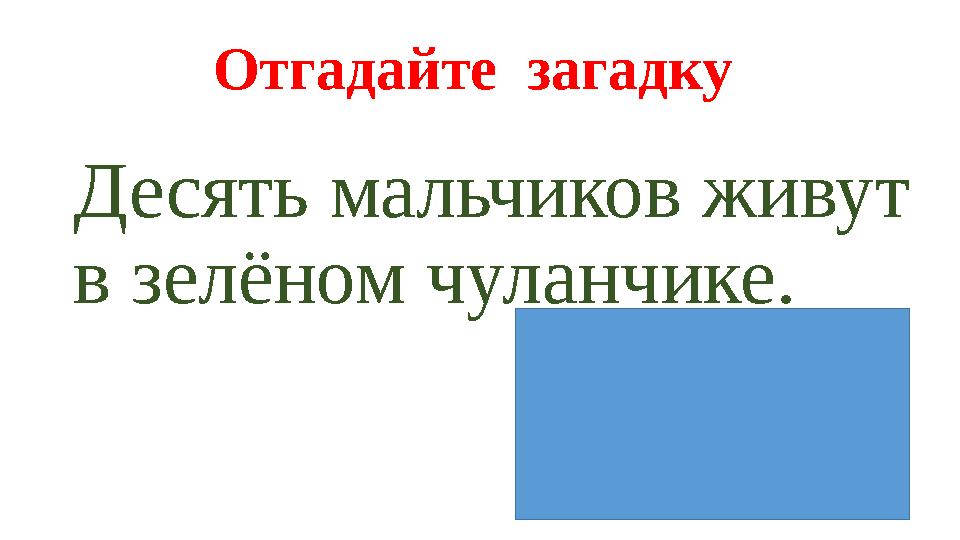 Отгадайте загадку

Десять мальчиков живут в зелёном чуланчике.